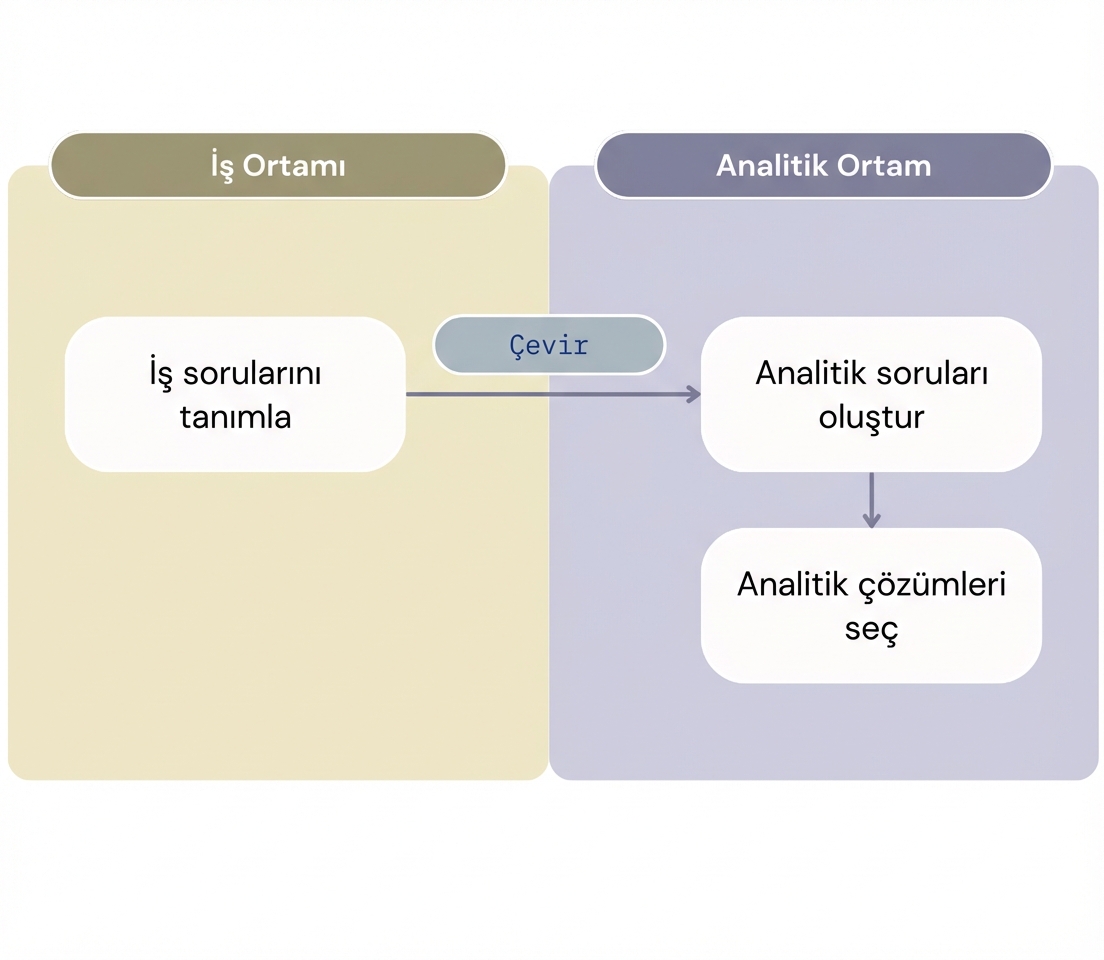 İş Ortamı

Analitik Ortam

İş sorularını tanımla

Çevir

Analitik soruları oluştur

Analitik çözümleri seç